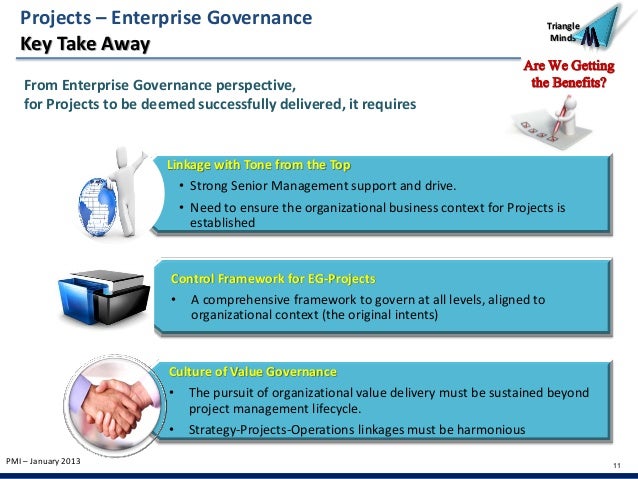 Projects – Enterprise Governance
Key Take Away

Triangle Minds

Are We Getting the Benefits?

From Enterprise Governance perspective, for Projects to be deemed successfully delivered, it requires

Linkage with Tone from the Top
• Strong Senior Management support and drive.
• Need to ensure the organizational business context for Projects is established

Control Framework for EG-Projects
• A comprehensive framework to govern at all levels, aligned to organizational context (the original intents)

Culture of Value Governance
• The pursuit of organizational value delivery must be sustained beyond project management lifecycle.
• Strategy-Projects-Operations linkages must be harmonious

PMI – January 2013

11